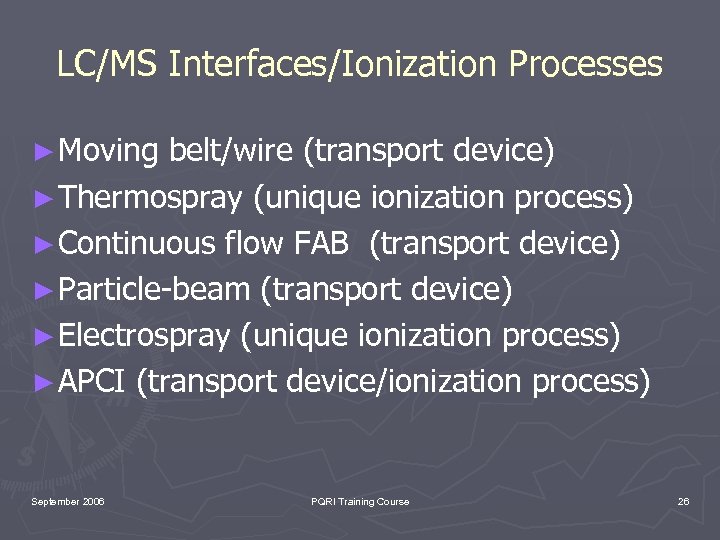 LC/MS Interfaces/Ionization Processes

►Moving belt/wire (transport device)
►Thermospray (unique ionization process)
►Continuous flow FAB (transport device)
►Particle-beam (transport device)
►Electrospray (unique ionization process)
►APCI (transport device/ionization process)

September 2006
PQRI Training Course
26